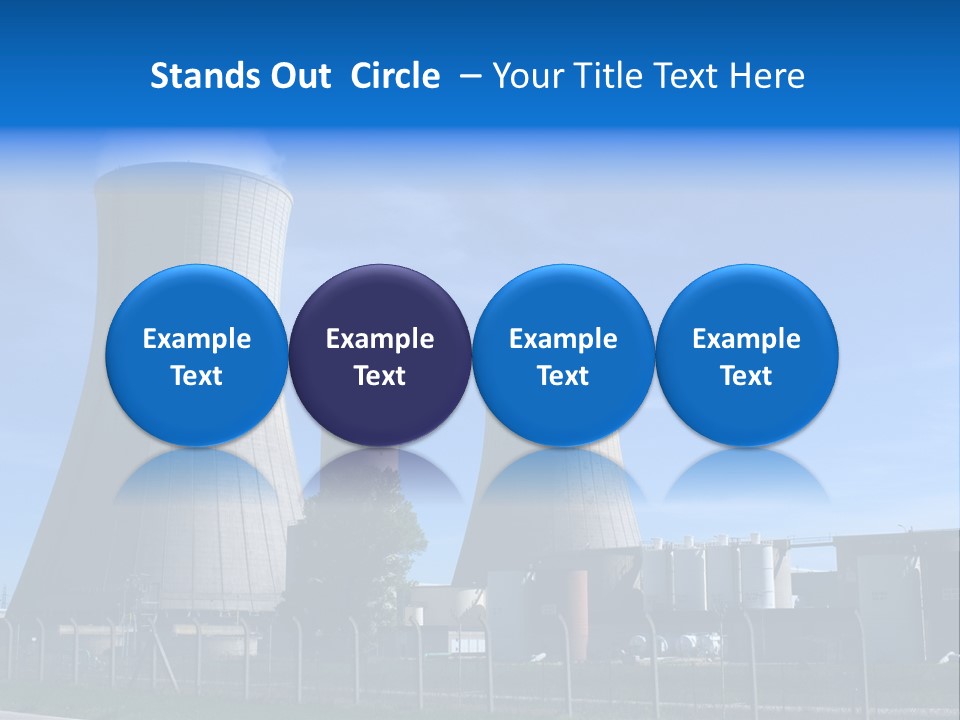 Stands Out Circle – Your Title Text Here

Example Text

Example Text

Example Text

Example Text